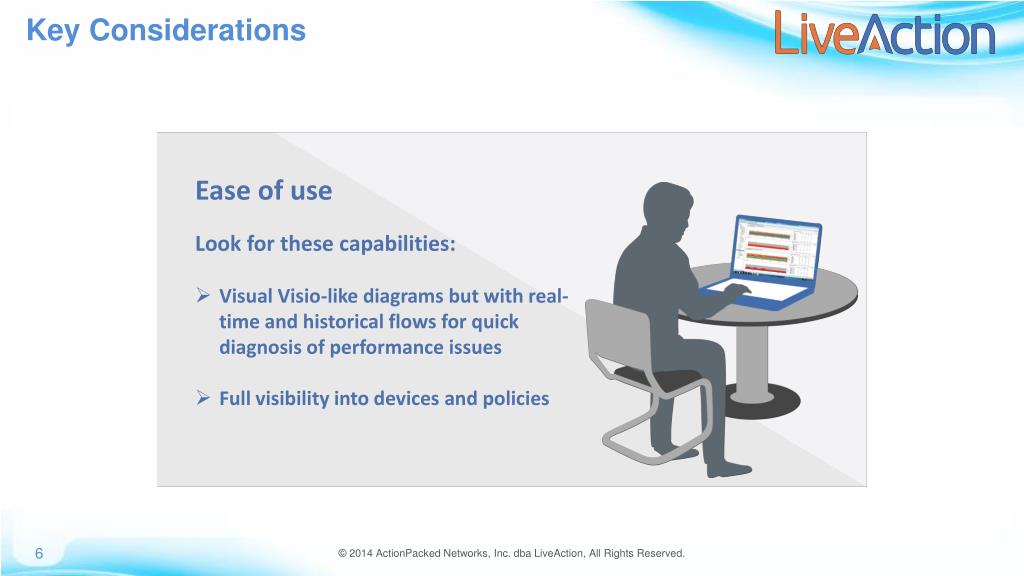 Key Considerations

LiveAction

Ease of use

Look for these capabilities:

➢ Visual Visio-like diagrams but with real-time and historical flows for quick diagnosis of performance issues

➢ Full visibility into devices and policies

6

© 2014 ActionPacked Networks, Inc. dba LiveAction, All Rights Reserved.